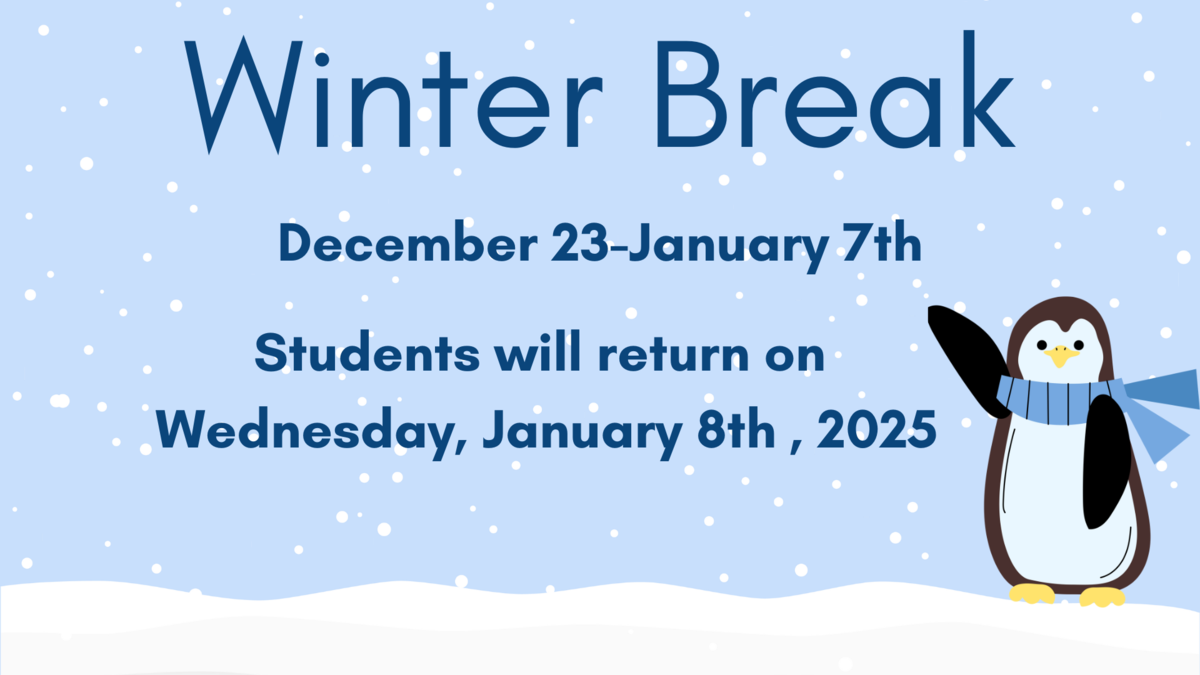 Winter Break

December 23-January 7th

Students will return on Wednesday, January 8th , 2025